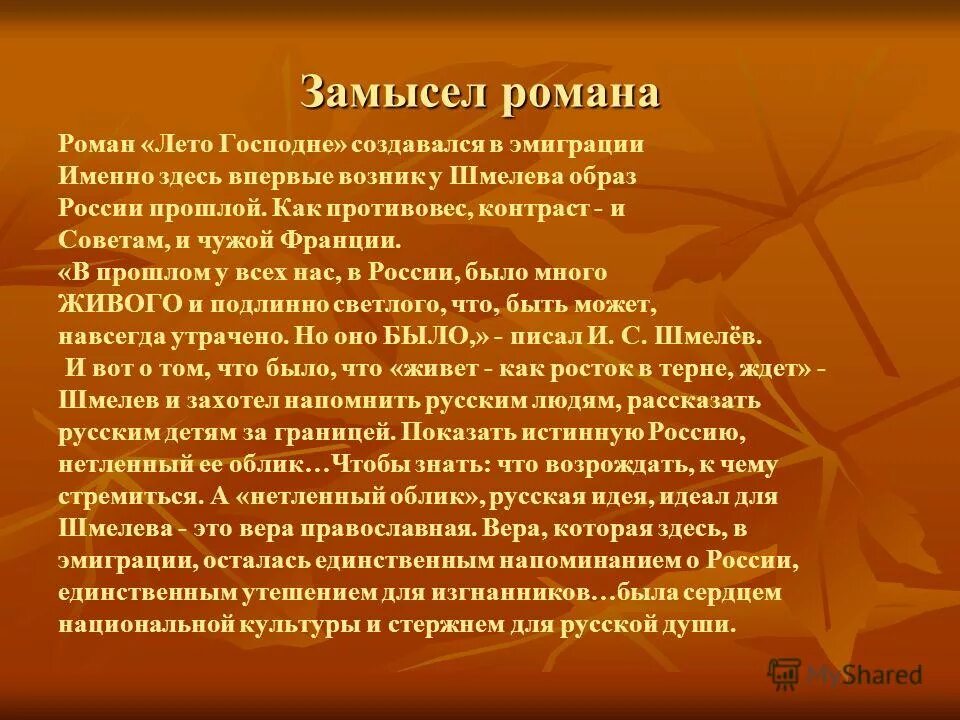 Замысел романа

Роман «Лето Господне» создавался в эмиграции Именно здесь впервые возник у Шмелева образ России прошлой. Как противовес, контраст - и Советам, и чужой Франции.
«В прошлом у всех нас, в России, было много ЖИВОГО и подлинно светлого, что, быть может, навсегда утрачено. Но оно БЫЛО,» - писал И. С. Шмелёв.
И вот о том, что было, что «живет - как росток в терне, ждет» - Шмелев и захотел напомнить русским людям, рассказать русским детям за границей. Показать истинную Россию, нетленный ее облик…Чтобы знать: что возрождать, к чему стремиться. А «нетленный облик», русская идея, идеал для Шмелева - это вера православная. Вера, которая здесь, в эмиграции, осталась единственным напоминанием о России, единственным утешением для изгнанников…была сердцем национальной культуры и стержнем для русской души.

MyShared